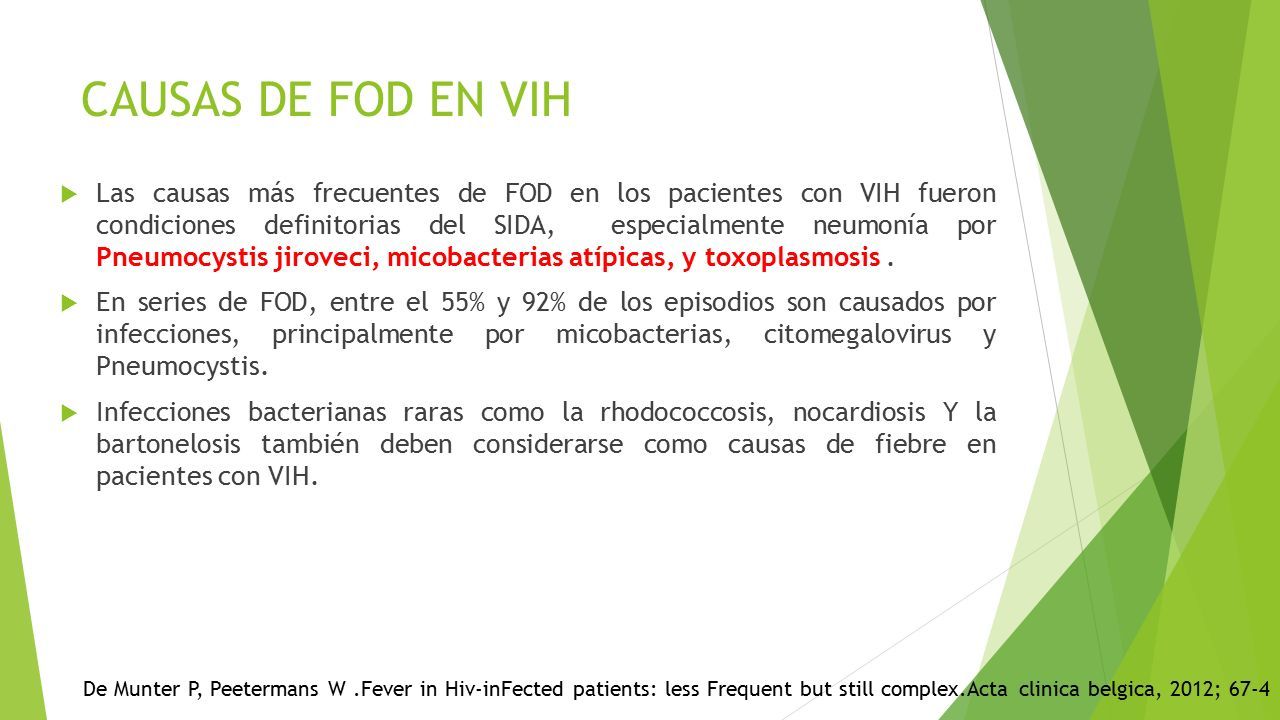 CAUSAS DE FOD EN VIH

Las causas más frecuentes de FOD en los pacientes con VIH fueron condiciones definitorias del SIDA, especialmente neumonía por Pneumocystis jiroveci, micobacterias atípicas, y toxoplasmosis .

En series de FOD, entre el 55% y 92% de los episodios son causados por infecciones, principalmente por micobacterias, citomegalovirus y Pneumocystis.

Infecciones bacterianas raras como la rhodococcosis, nocardiosis Y la bartonelosis también deben considerarse como causas de fiebre en pacientes con VIH.

De Munter P, Peetermans W .Fever in Hiv-inFected patients: less Frequent but still complex.Acta clinica belgica, 2012; 67-4